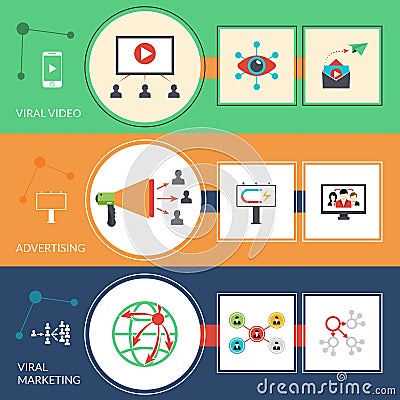 VIRAL VIDEO

ADVERTISING

VIRAL
MARKETING

dreamstime.com